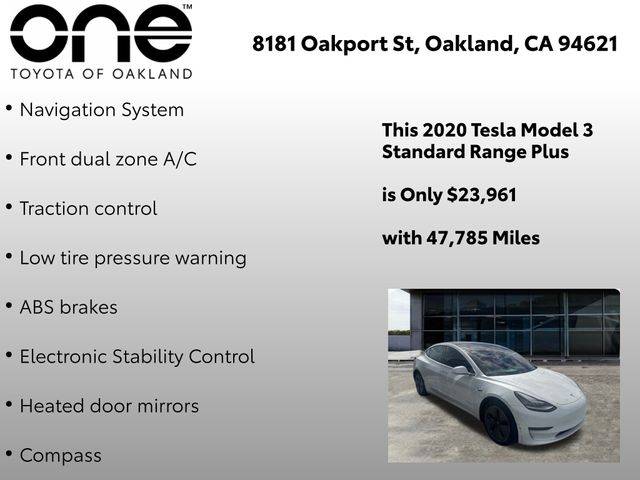 one™
TOYOTA OF OAKLAND

8181 Oakport St, Oakland, CA 94621

• Navigation System

• Front dual zone A/C

• Traction control

• Low tire pressure warning

• ABS brakes

• Electronic Stability Control

• Heated door mirrors

• Compass

This 2020 Tesla Model 3 Standard Range Plus

is Only $23,961

with 47,785 Miles